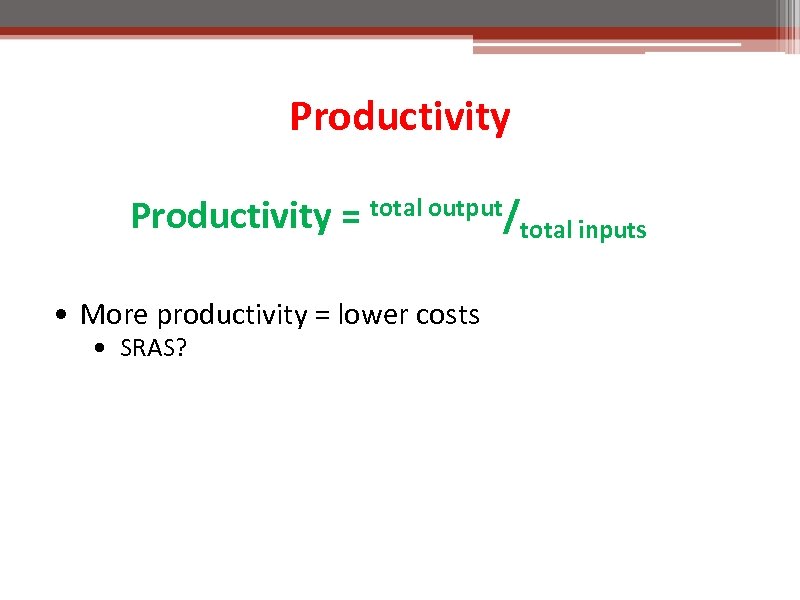 Productivity

Productivity = $^{\text{total output}}/_{\text{total inputs}}$

• More productivity = lower costs
  • SRAS?